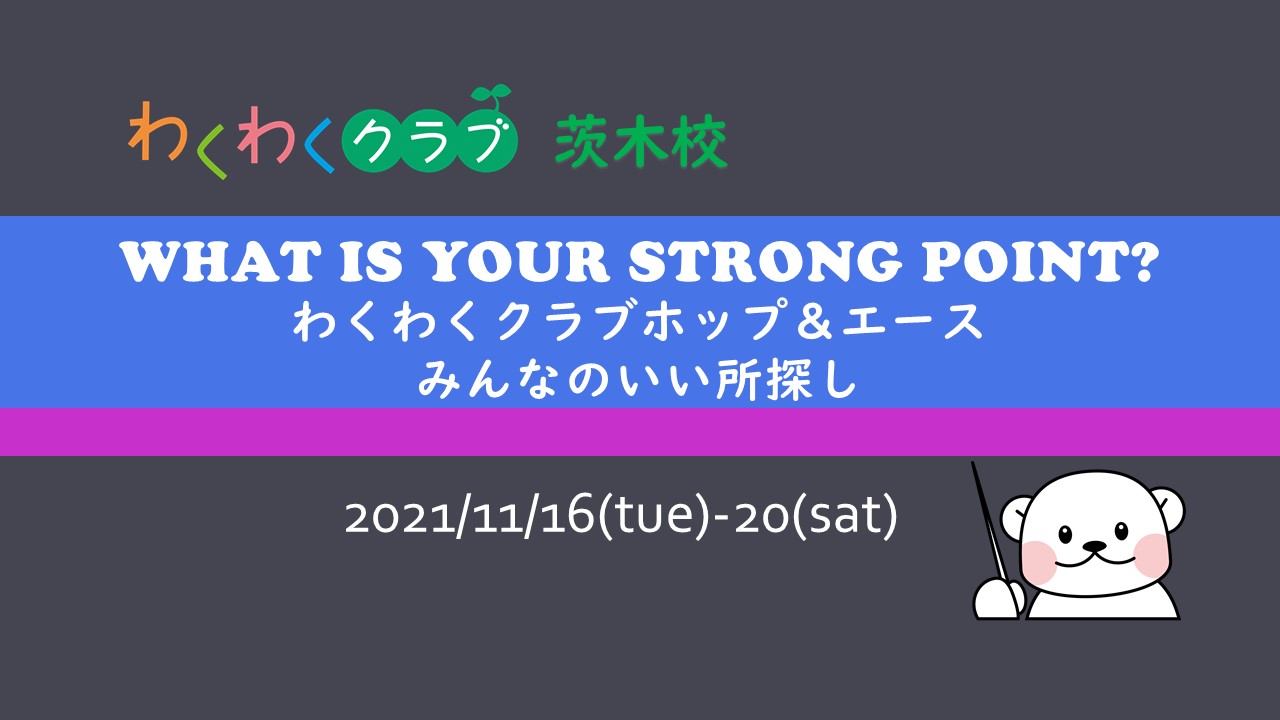 わくわくクラブ 茨木校

WHAT IS YOUR STRONG POINT?
わくわくクラブホップ＆エース
みんなのいい所探し

2021/11/16(tue)-20(sat)